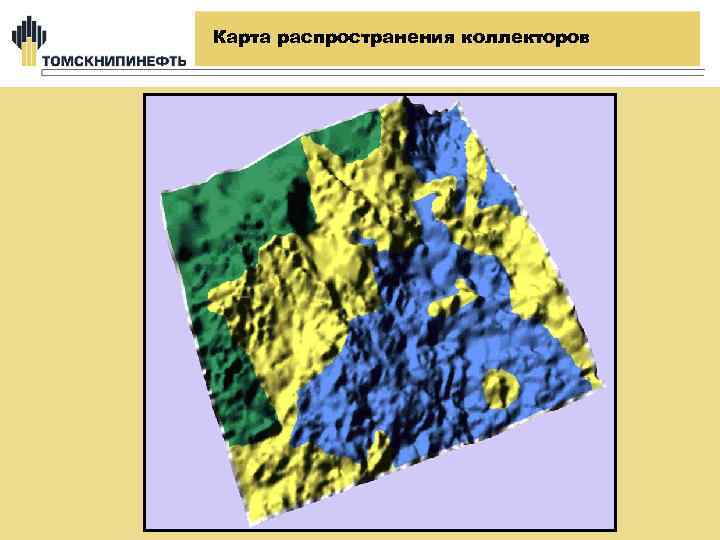 ТОМСКНИПИНЕФТЬ

Карта распространения коллекторов